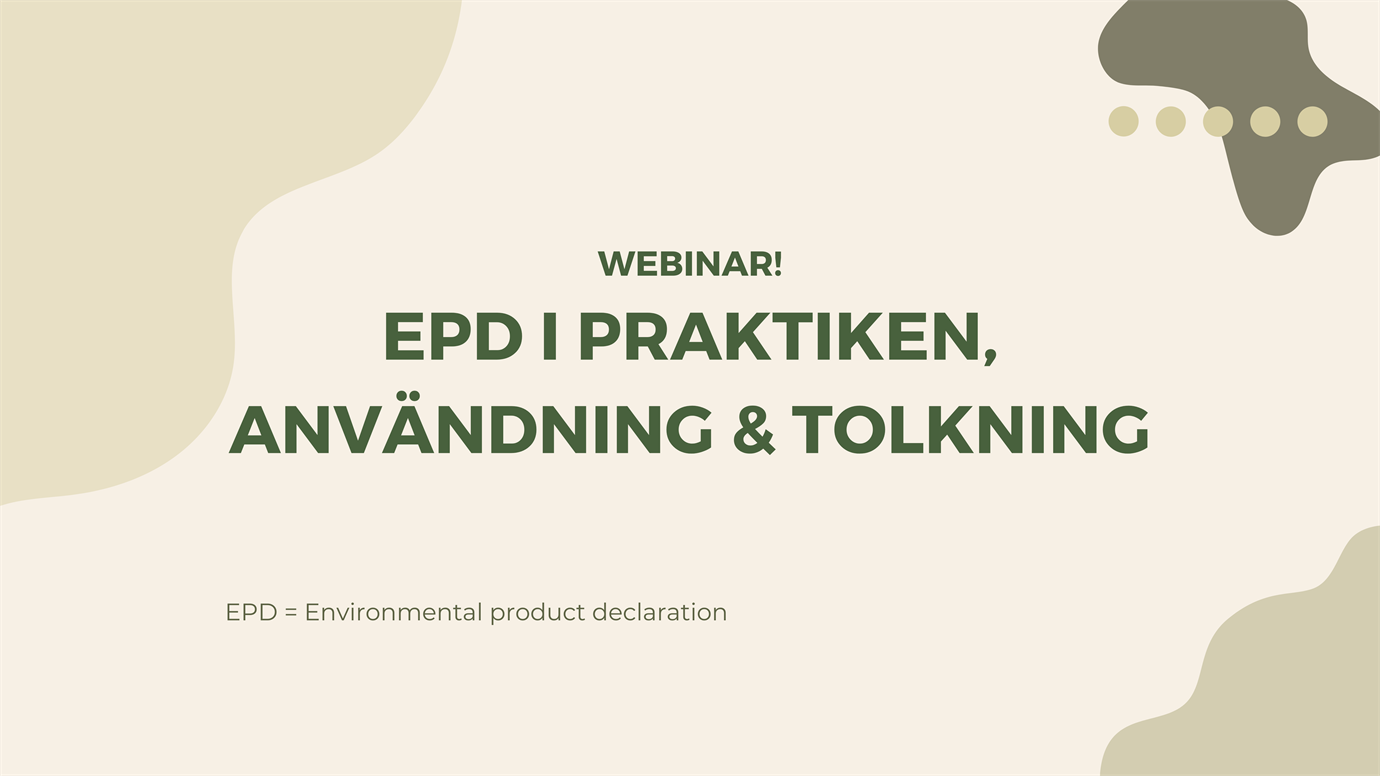 WEBINAR!

EPD I PRAKTIKEN, ANVÄNDNING & TOLKNING

EPD = Environmental product declaration